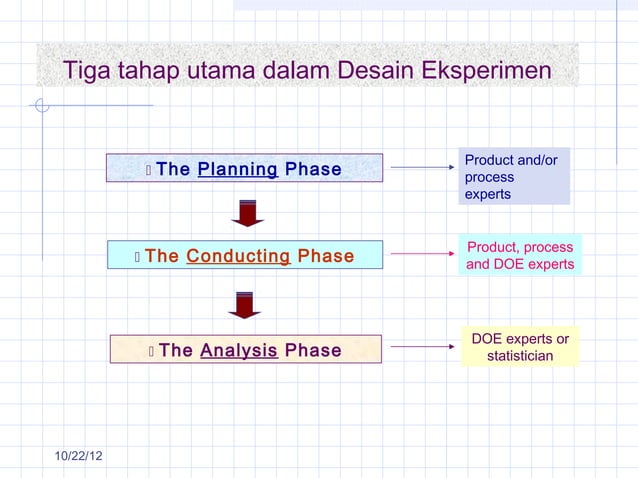 Tiga tahap utama dalam Desain Eksperimen

The Planning Phase

Product and/or process experts

The Conducting Phase

Product, process and DOE experts

The Analysis Phase

DOE experts or statistician

10/22/12